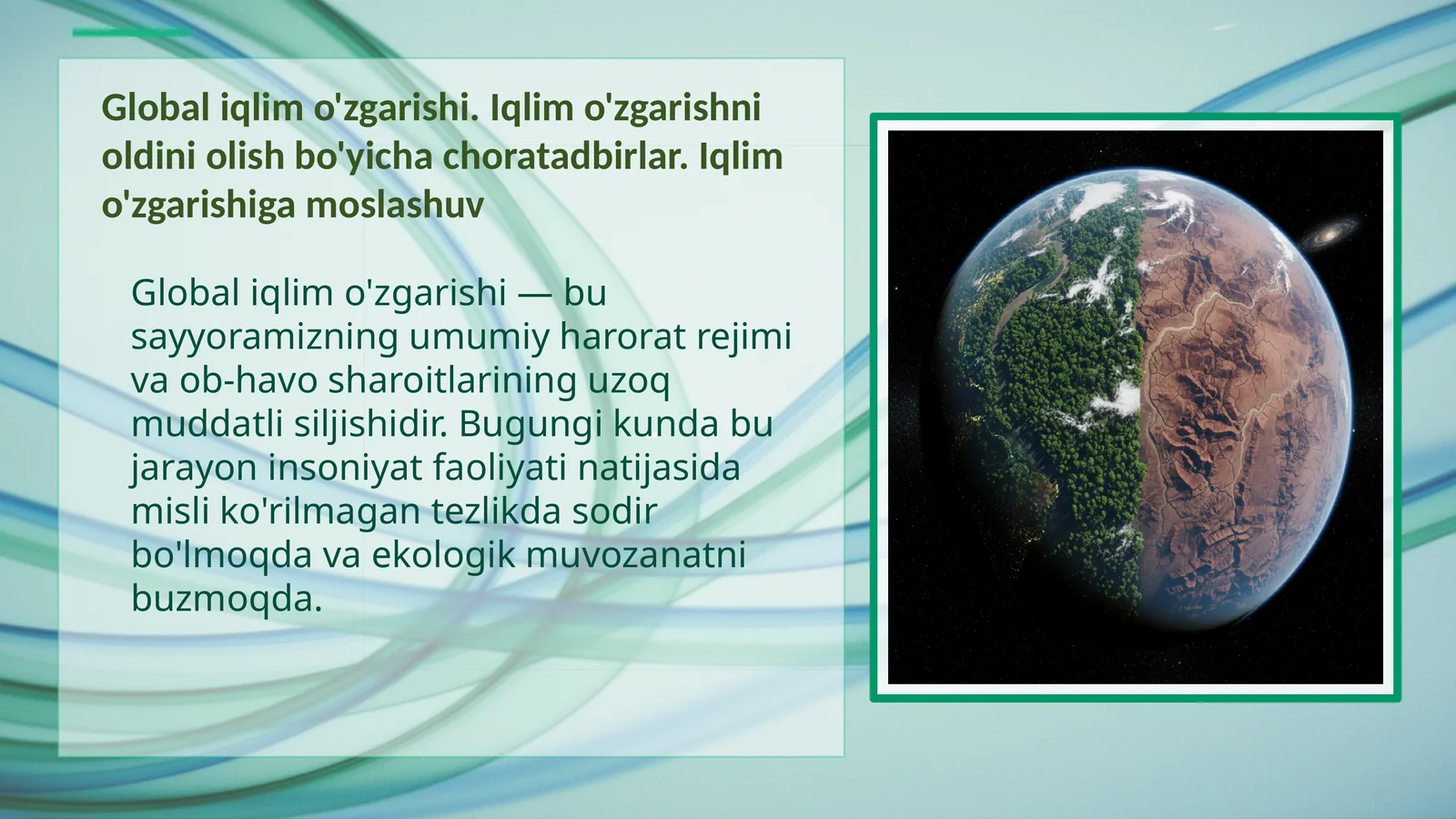 Global iqlim o'zgarishi. Iqlim o'zgarishni oldini olish bo'yicha choratadbirlar. Iqlim o'zgarishiga moslashuv

Global iqlim o'zgarishi — bu sayyoramizning umumiy harorat rejimi va ob-havo sharoitlarining uzoq muddatli siljishidir. Bugungi kunda bu jarayon insoniyat faoliyati natijasida misli ko'rilmagan tezlikda sodir bo'lmoqda va ekologik muvozanatni buzmoqda.